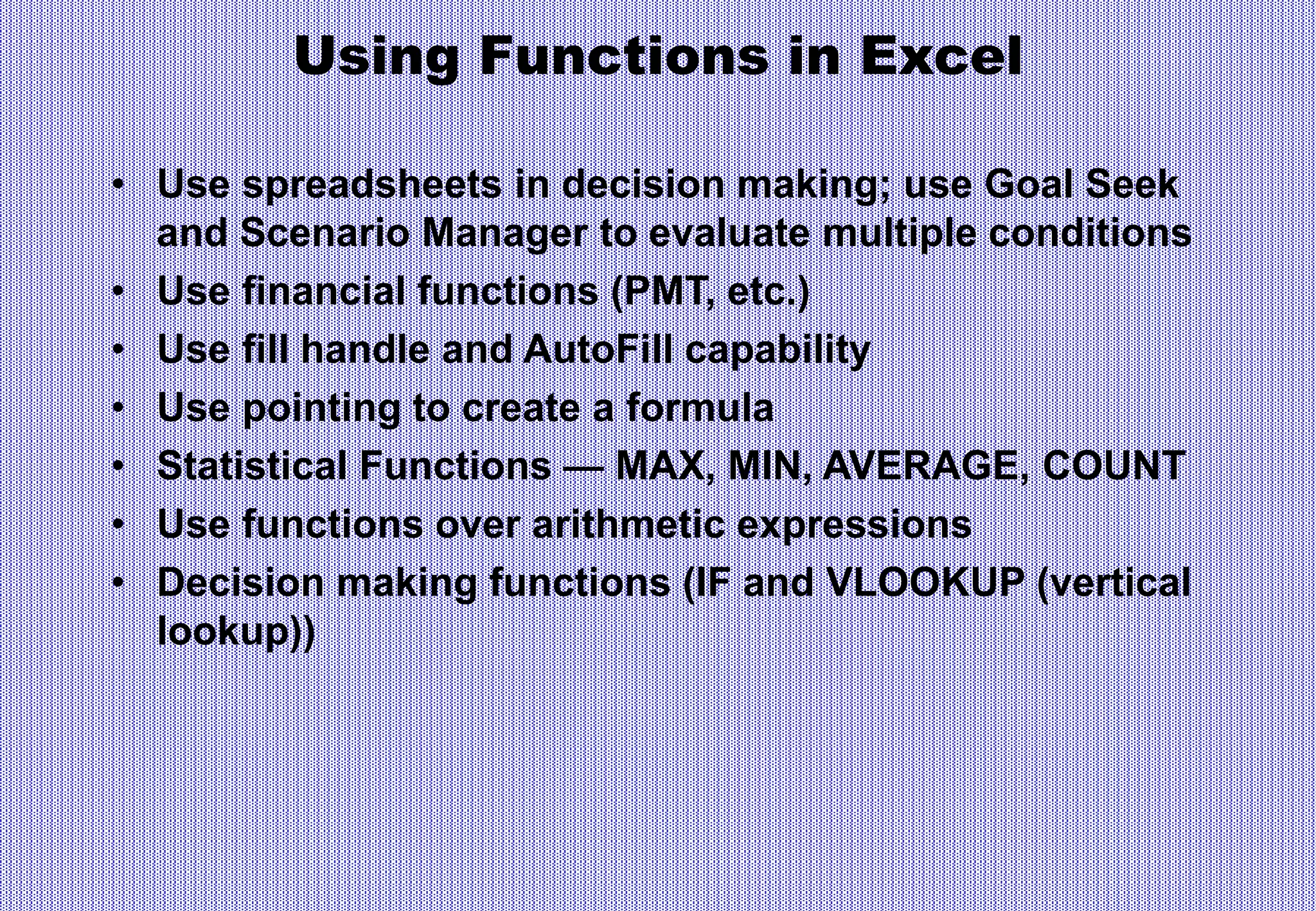 Using Functions in Excel

• Use spreadsheets in decision making; use Goal Seek and Scenario Manager to evaluate multiple conditions
• Use financial functions (PMT, etc.)
• Use fill handle and AutoFill capability
• Use pointing to create a formula
• Statistical Functions — MAX, MIN, AVERAGE, COUNT
• Use functions over arithmetic expressions
• Decision making functions (IF and VLOOKUP (vertical lookup))